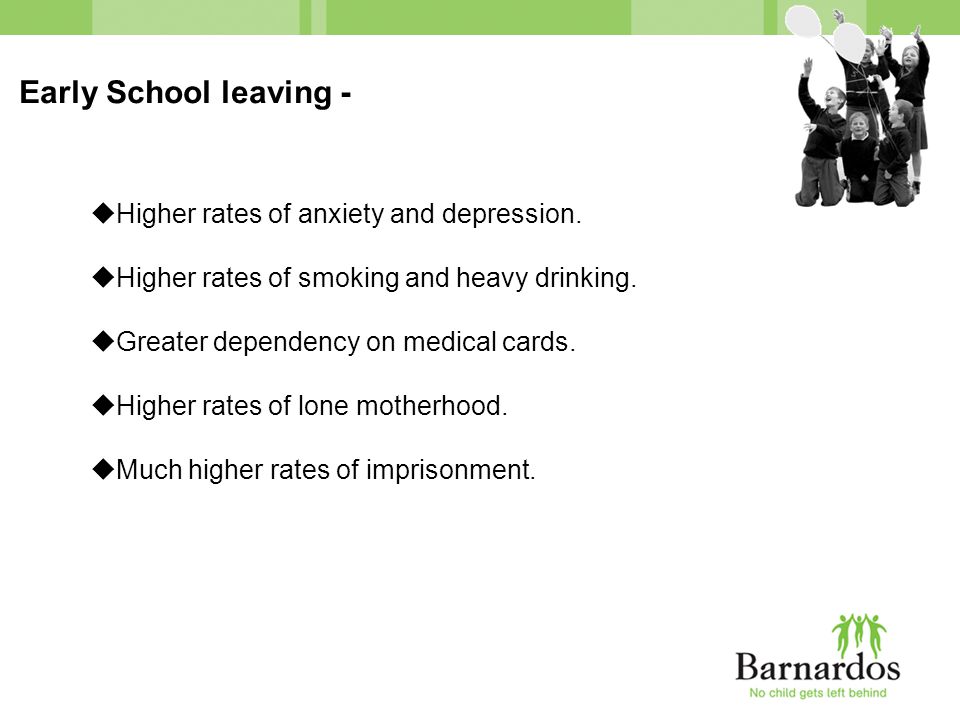 Early School leaving -

◆Higher rates of anxiety and depression.

◆Higher rates of smoking and heavy drinking.

◆Greater dependency on medical cards.

◆Higher rates of lone motherhood.

◆Much higher rates of imprisonment.

Barnardos
No child gets left behind